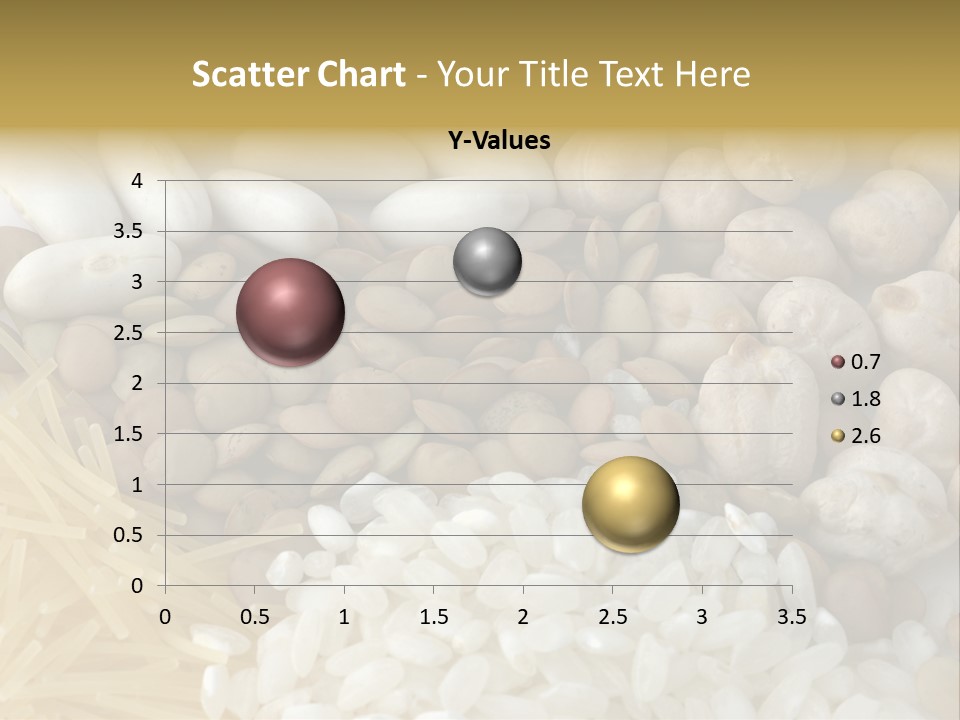 Scatter Chart - Your Title Text Here

Y-Values

4
3.5
3
2.5
2
1.5
1
0.5
0

0 0.5 1 1.5 2 2.5 3 3.5

0.7
1.8
2.6